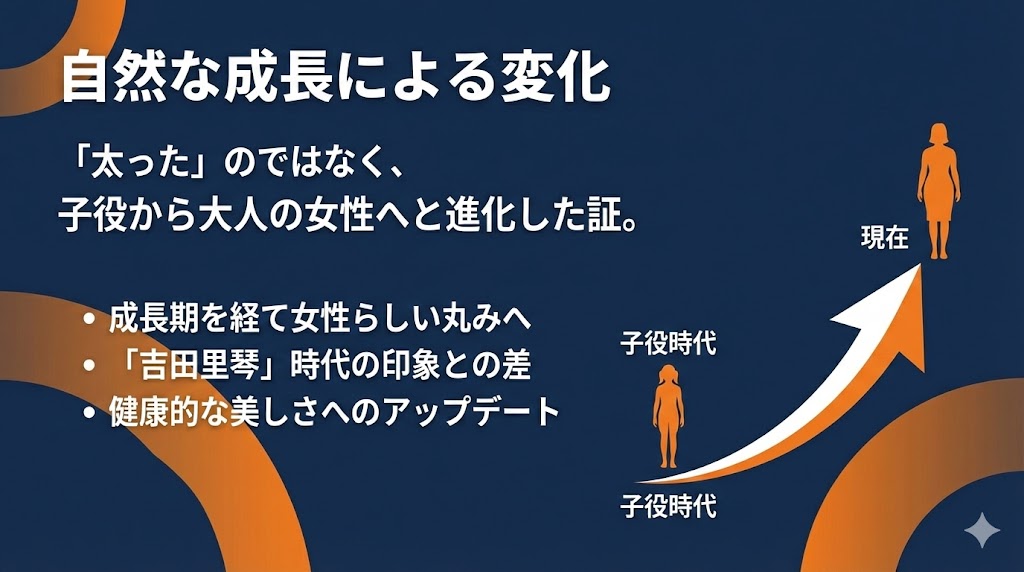 自然な成長による変化

「太った」のではなく、
子役から大人の女性へと進化した証。

• 成長期を経て女性らしい丸みへ
• 「吉田里琴」時代の印象との差
• 健康的な美しさへのアップデート

現在

子役時代

子役時代